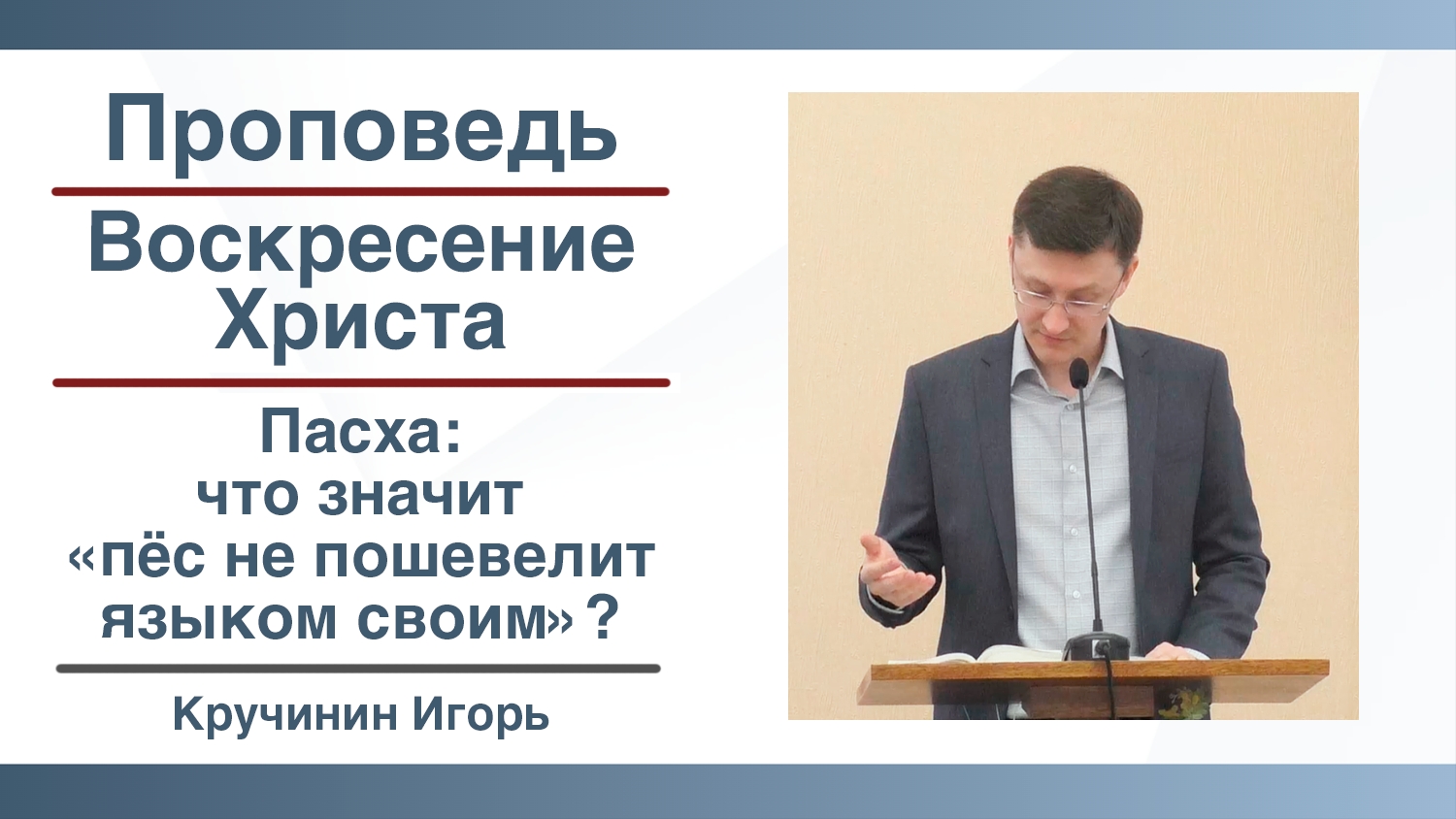 Проповедь

Воскресение Христа

Пасха: что значит «пёс не пошевелит языком своим» ?

Кручинин Игорь